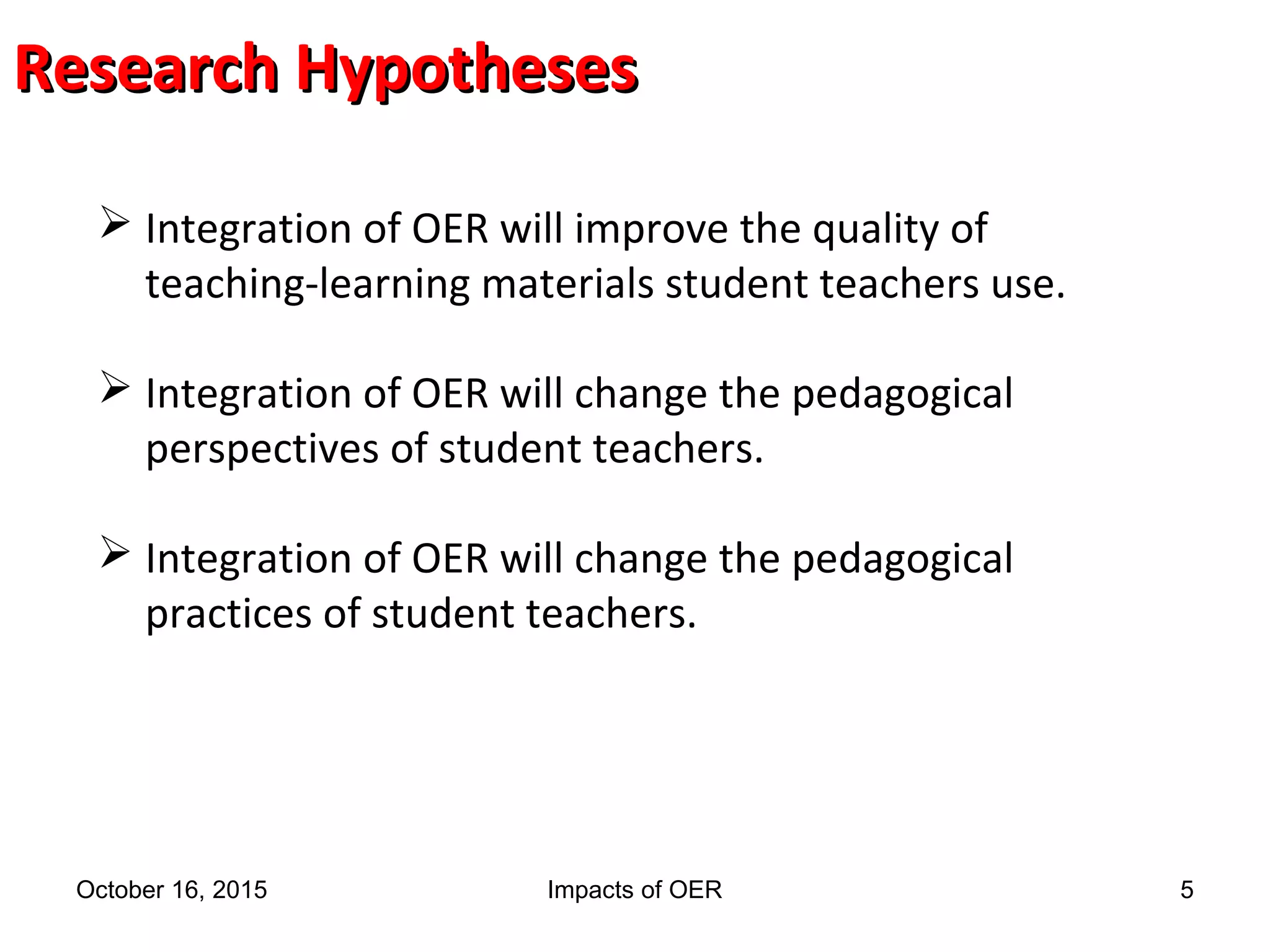 Research Hypotheses

➢ Integration of OER will improve the quality of teaching-learning materials student teachers use.

➢ Integration of OER will change the pedagogical perspectives of student teachers.

➢ Integration of OER will change the pedagogical practices of student teachers.

October 16, 2015

Impacts of OER

5